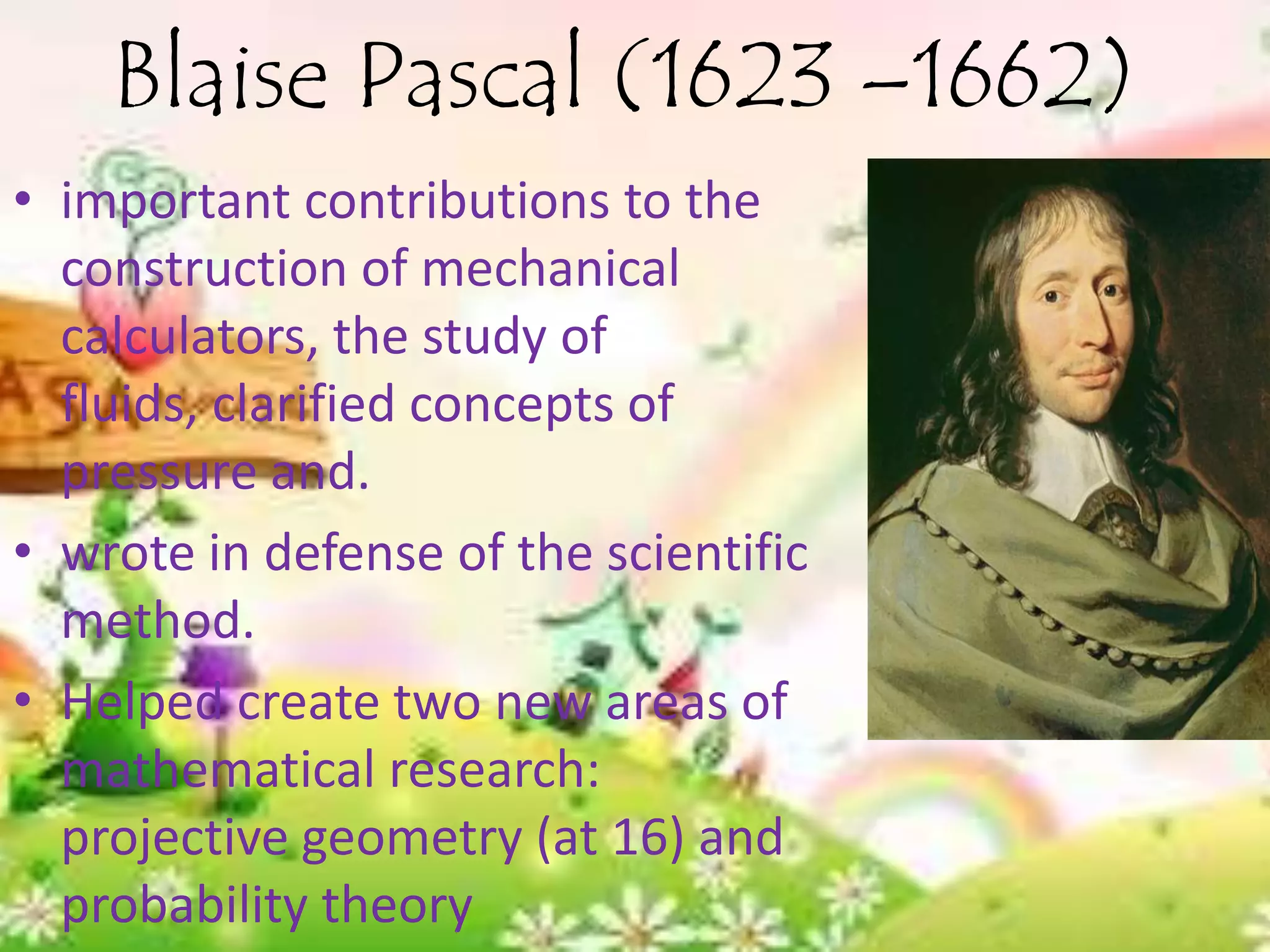 Blaise Pascal (1623 –1662)

• important contributions to the construction of mechanical calculators, the study of fluids, clarified concepts of pressure and.

• wrote in defense of the scientific method.

• Helped create two new areas of mathematical research: projective geometry (at 16) and probability theory